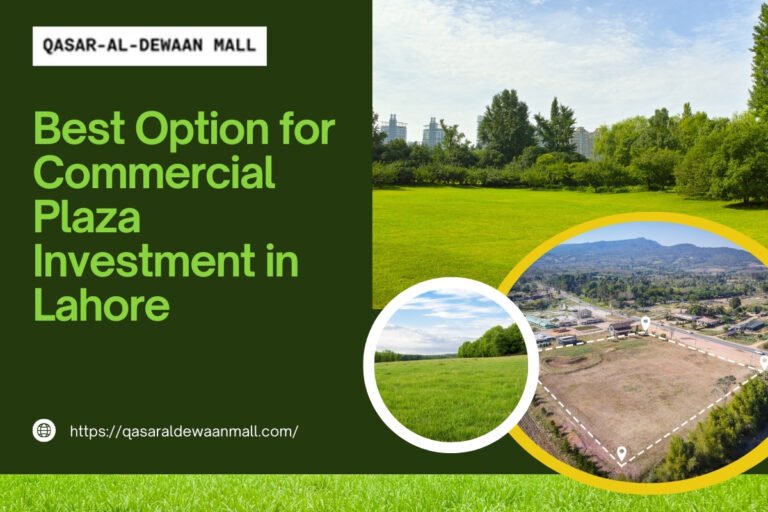 QASAR-AL-DEWAAN MALL

Best Option for Commercial Plaza Investment in Lahore

https://qasaraldewaanmall.com/